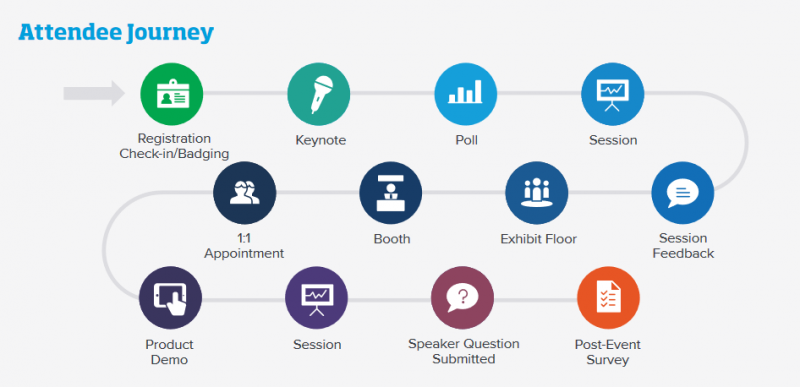 Attendee Journey

Registration Check-in/Badging

Keynote

Poll

Session

Session Feedback

Exhibit Floor

Booth

1:1 Appointment

Product Demo

Session

Speaker Question Submitted

Post-Event Survey